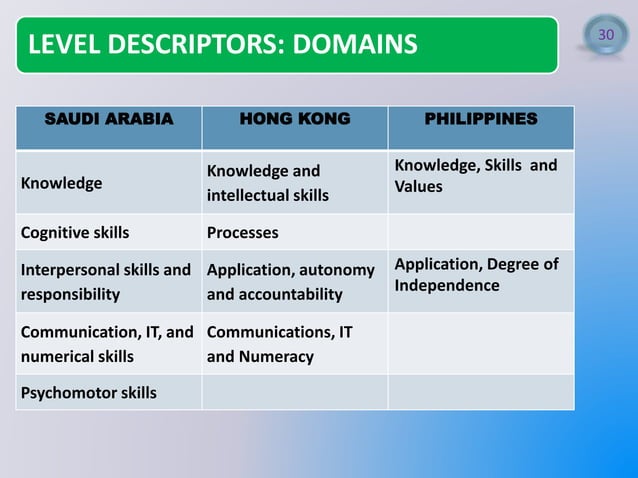 LEVEL DESCRIPTORS: DOMAINS

30

| SAUDI ARABIA | HONG KONG | PHILIPPINES |
|---|---|---|
| Knowledge | Knowledge and intellectual skills | Knowledge, Skills and Values |
| Cognitive skills | Processes | |
| Interpersonal skills and responsibility | Application, autonomy and accountability | Application, Degree of Independence |
| Communication, IT, and numerical skills | Communications, IT and Numeracy | |
| Psychomotor skills | | |